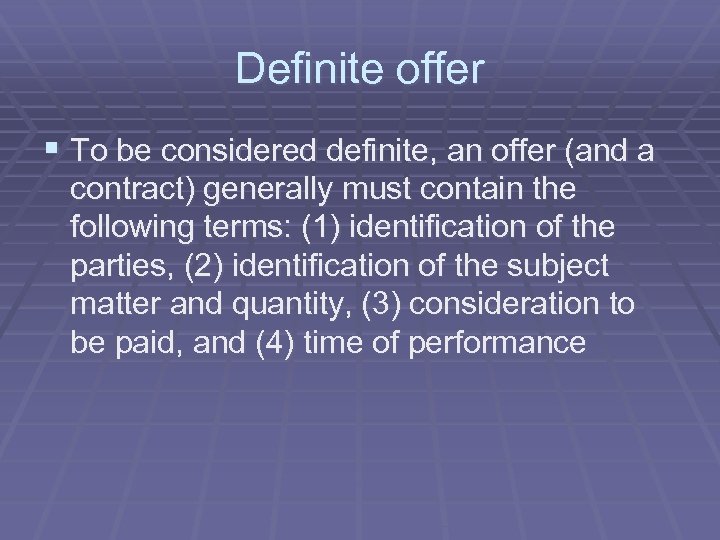 Definite offer

▪ To be considered definite, an offer (and a contract) generally must contain the following terms: (1) identification of the parties, (2) identification of the subject matter and quantity, (3) consideration to be paid, and (4) time of performance